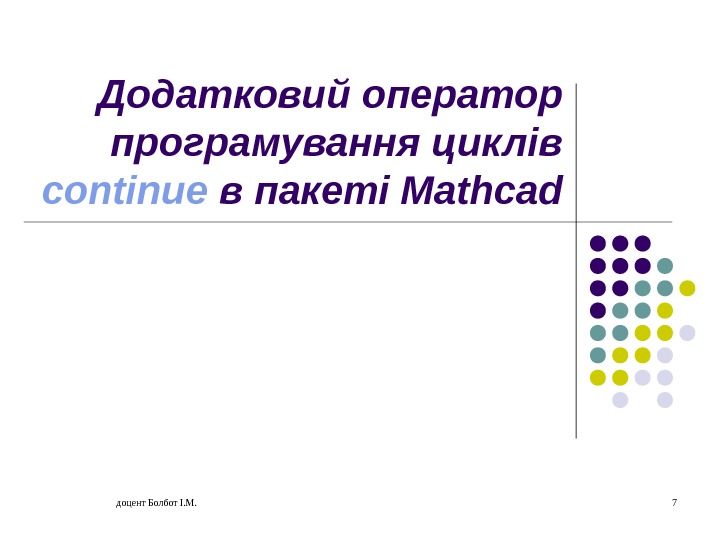 Додатковий оператор програмування циклів continue в пакеті Mathcad

доцент Болбот І.М.

7